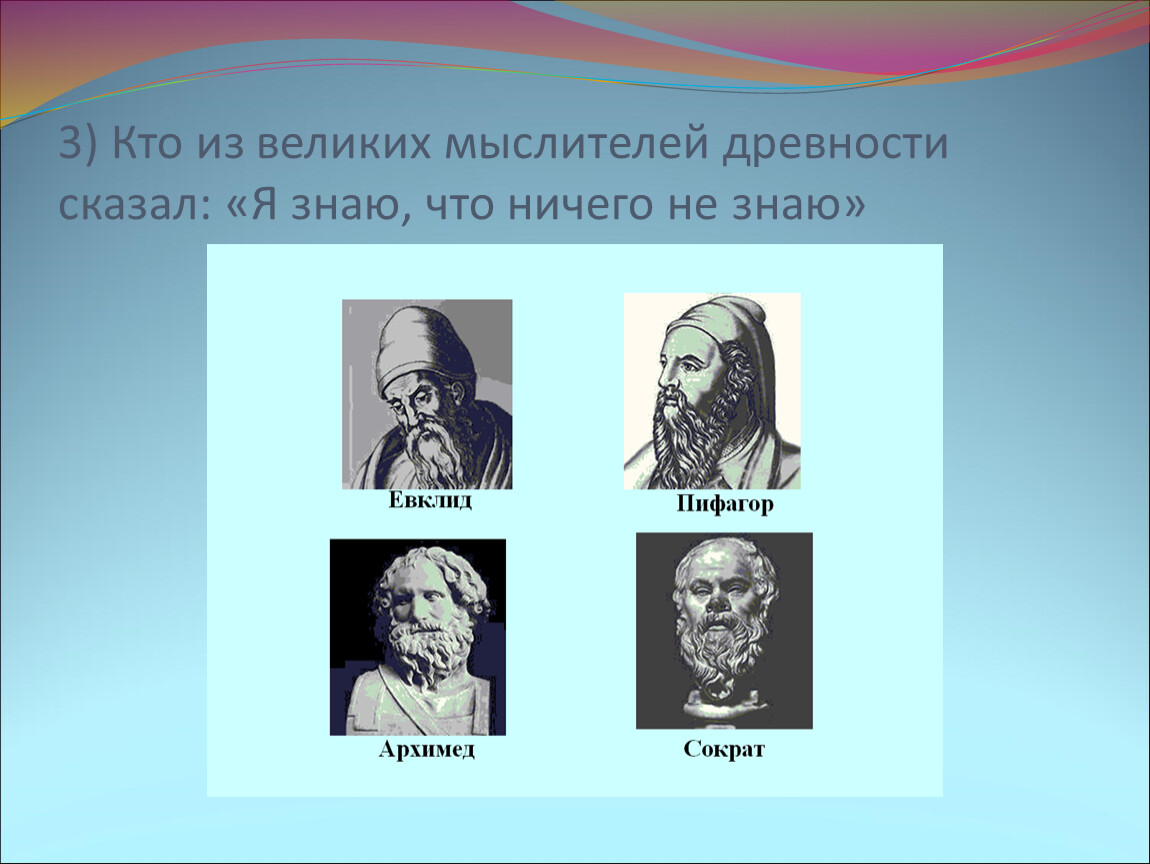 3) Кто из великих мыслителей древности сказал: «Я знаю, что ничего не знаю»

Евклид

Пифагор

Архимед

Сократ